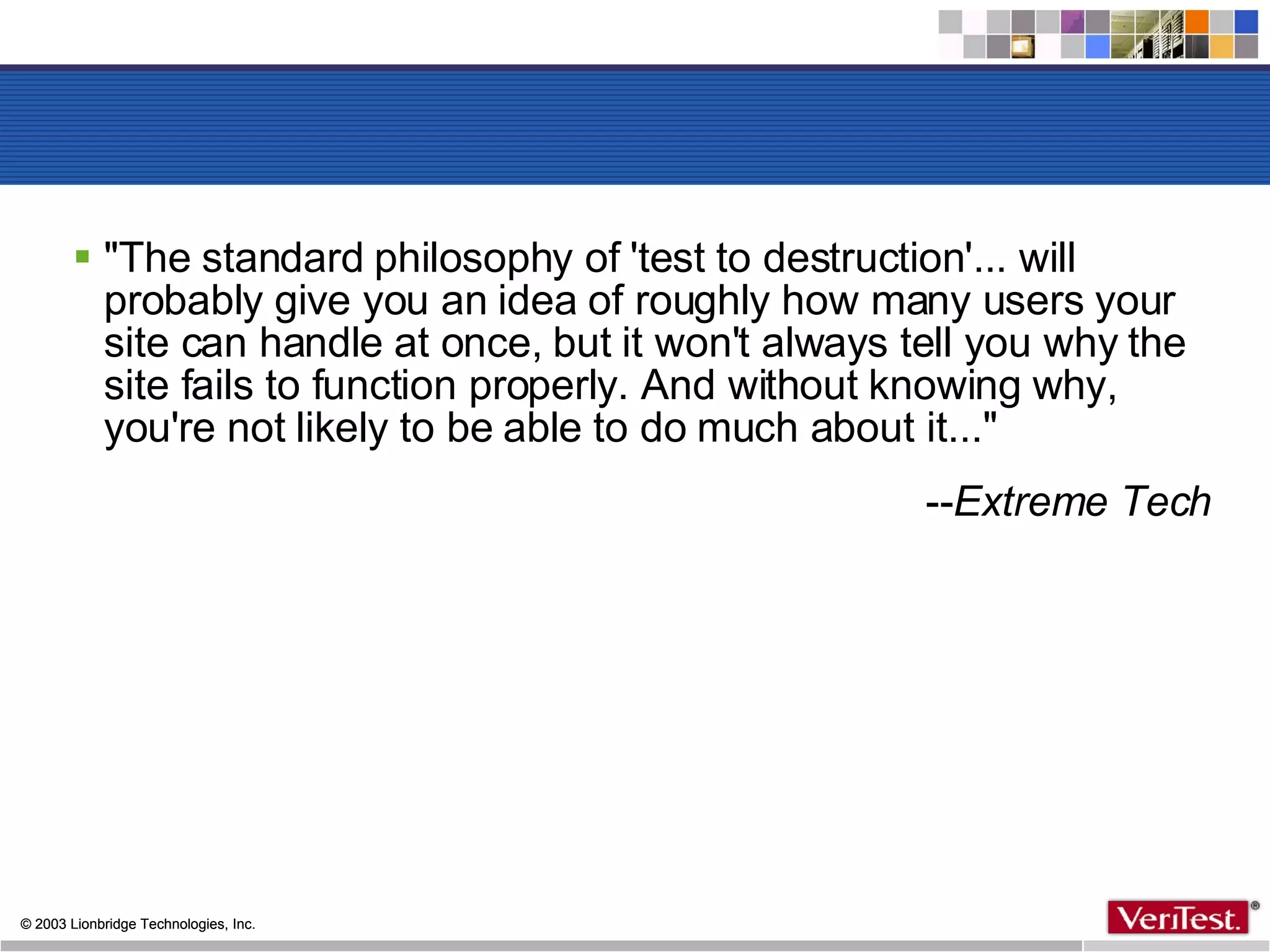 "The standard philosophy of 'test to destruction'... will probably give you an idea of roughly how many users your site can handle at once, but it won't always tell you why the site fails to function properly. And without knowing why, you're not likely to be able to do much about it..."

--Extreme Tech

© 2003 Lionbridge Technologies, Inc.

VeriTest.®